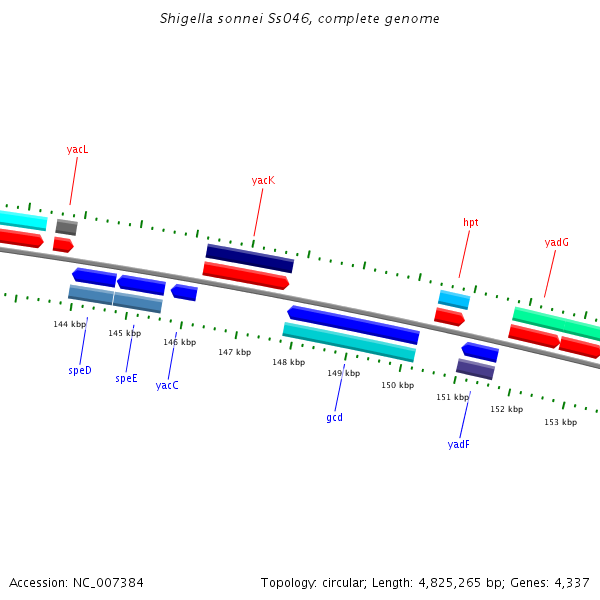 Shigella sonnei Ss046, complete genome

yacL

yacK

hpt

yadG

144 kbp

145 kbp

146 kbp

147 kbp

148 kbp

149 kbp

150 kbp

151 kbp

152 kbp

153 kbp

speD

speE

yacC

gcd

yadF

Accession: NC_007384

Topology: circular; Length: 4,825,265 bp; Genes: 4,337